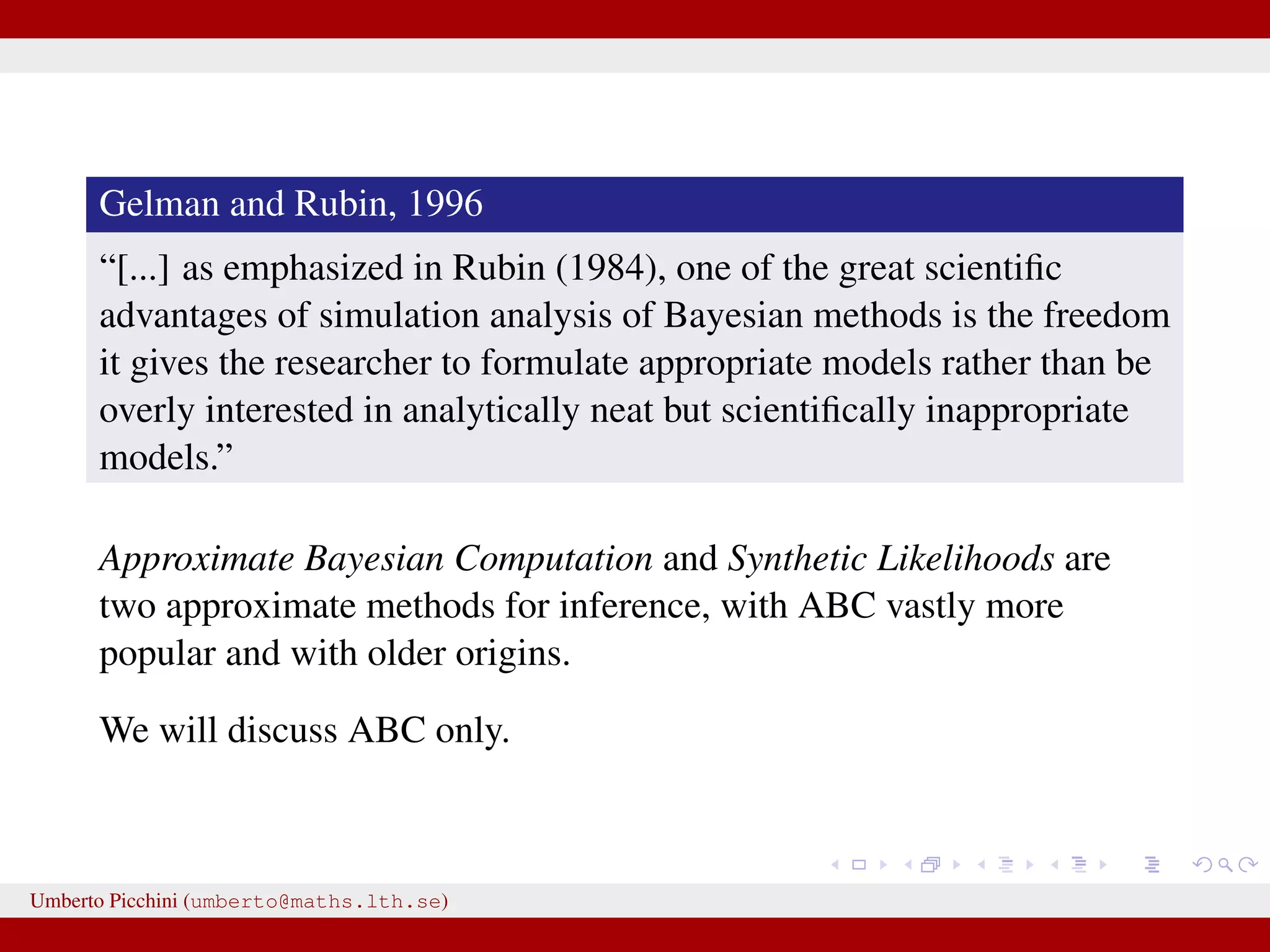 Gelman and Rubin, 1996

“[...] as emphasized in Rubin (1984), one of the great scientific advantages of simulation analysis of Bayesian methods is the freedom it gives the researcher to formulate appropriate models rather than be overly interested in analytically neat but scientifically inappropriate models.”

Approximate Bayesian Computation and Synthetic Likelihoods are two approximate methods for inference, with ABC vastly more popular and with older origins.

We will discuss ABC only.

Umberto Picchini (umberto@maths.lth.se)